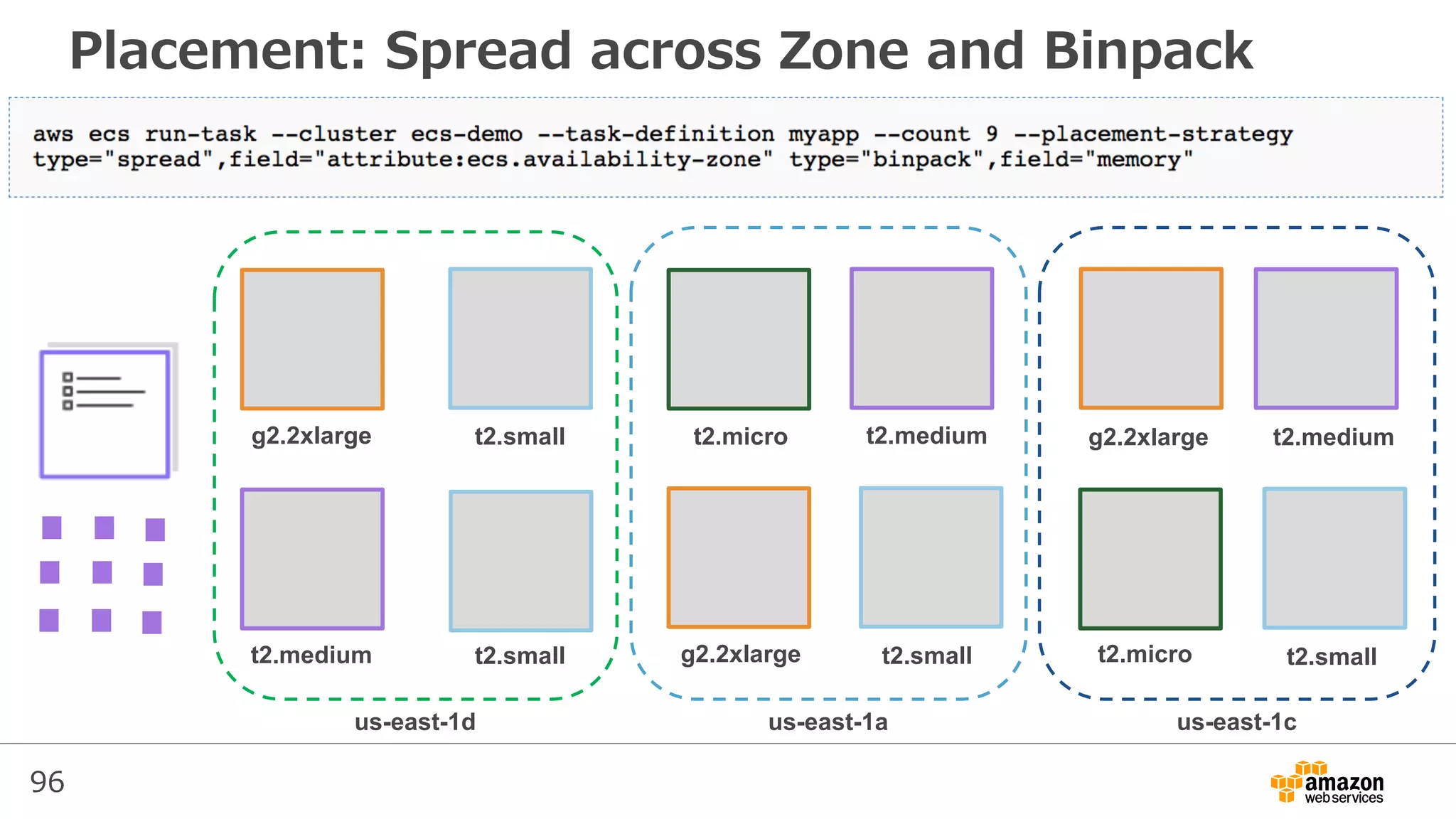 Placement: Spread across Zone and Binpack

aws ecs run-task --cluster ecs-demo --task-definition myapp --count 9 --placement-strategy type="spread",field="attribute:ecs.availability-zone" type="binpack",field="memory"

g2.2xlarge
t2.small
t2.medium
t2.small
us-east-1d

t2.micro
t2.medium
g2.2xlarge
t2.small
us-east-1a

g2.2xlarge
t2.medium
t2.micro
t2.small
us-east-1c

96

amazon web services